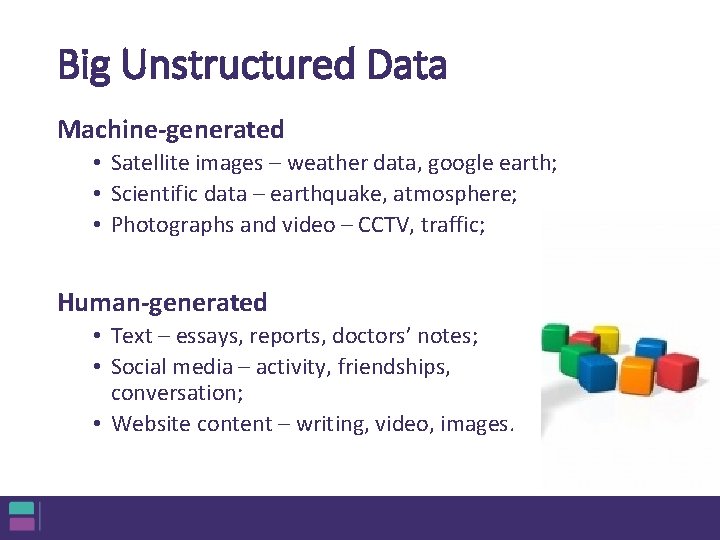 Big Unstructured Data

Machine-generated
• Satellite images – weather data, google earth;
• Scientific data – earthquake, atmosphere;
• Photographs and video – CCTV, traffic;

Human-generated
• Text – essays, reports, doctors' notes;
• Social media – activity, friendships, conversation;
• Website content – writing, video, images.